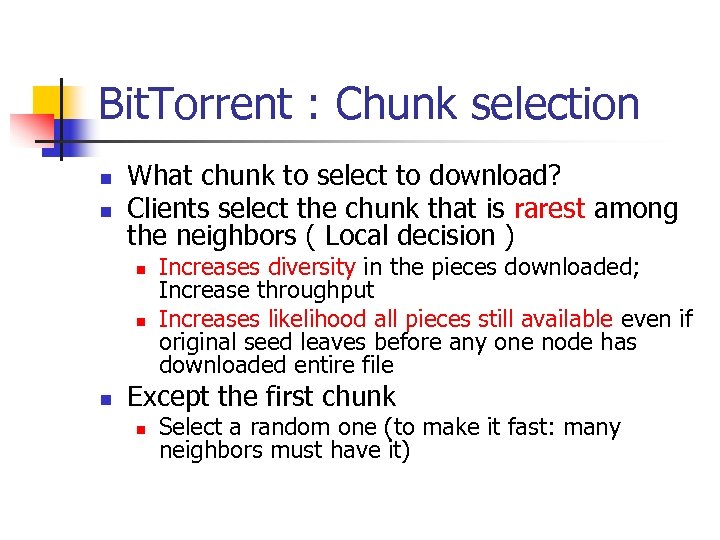 BitTorrent : Chunk selection

What chunk to select to download?

Clients select the chunk that is rarest among the neighbors ( Local decision )

Increases diversity in the pieces downloaded; Increase throughput

Increases likelihood all pieces still available even if original seed leaves before any one node has downloaded entire file

Except the first chunk

Select a random one (to make it fast: many neighbors must have it)